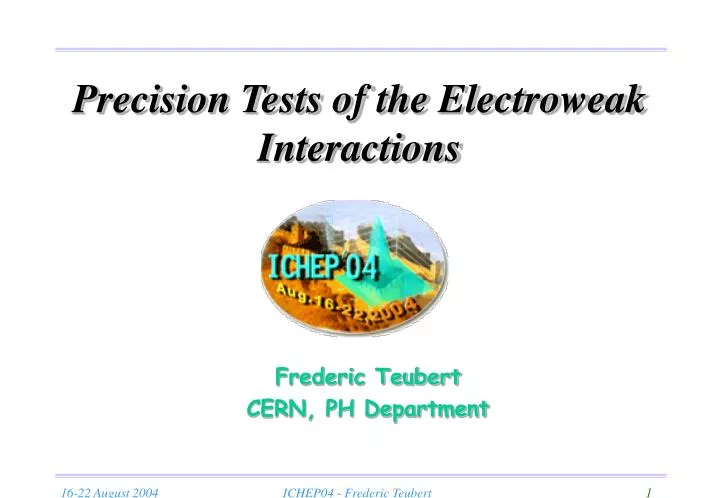 Precision Tests of the Electroweak Interactions

ICHEP 04
Aug.16-22,2004

Frederic Teubert
CERN, PH Department

16-22 August 2004
ICHEP04 - Frederic Teubert
1